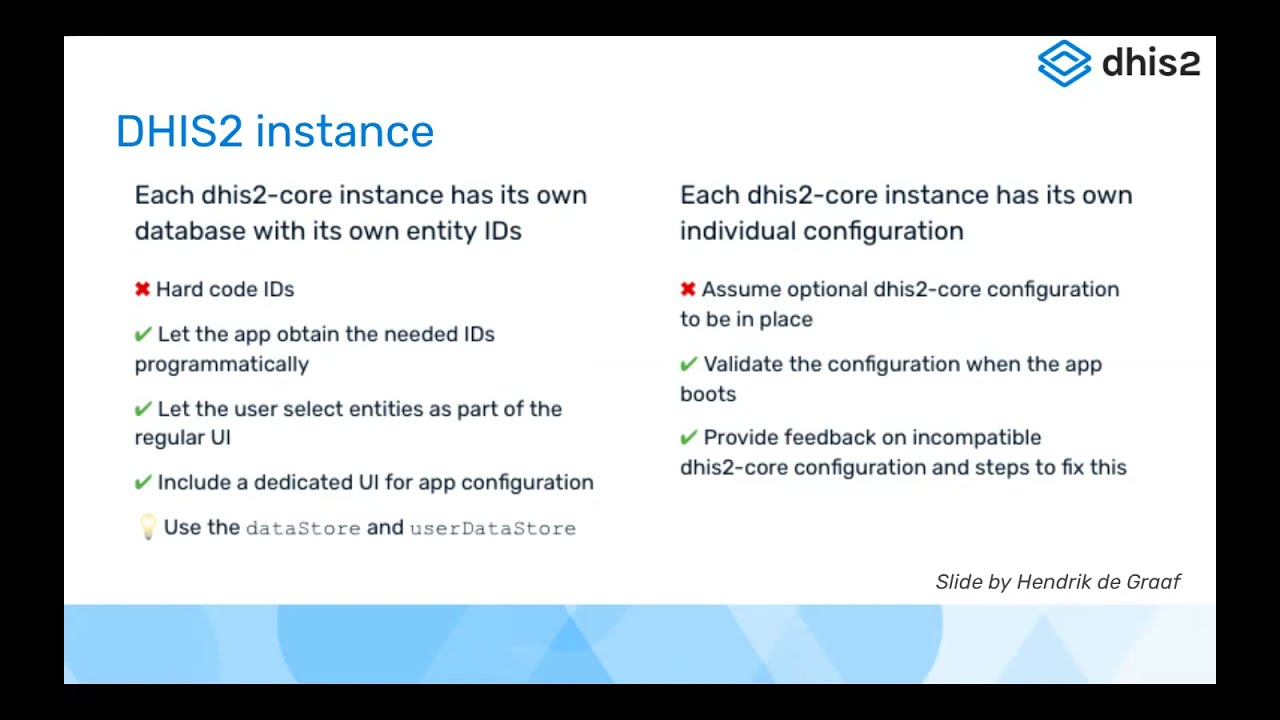 dhis2

DHIS2 instance

Each dhis2-core instance has its own database with its own entity IDs

✖ Hard code IDs

✔ Let the app obtain the needed IDs programmatically

✔ Let the user select entities as part of the regular UI

✔ Include a dedicated UI for app configuration

💡 Use the dataStore and userDataStore

Each dhis2-core instance has its own individual configuration

✖ Assume optional dhis2-core configuration to be in place

✔ Validate the configuration when the app boots

✔ Provide feedback on incompatible dhis2-core configuration and steps to fix this

Slide by Hendrik de Graaf